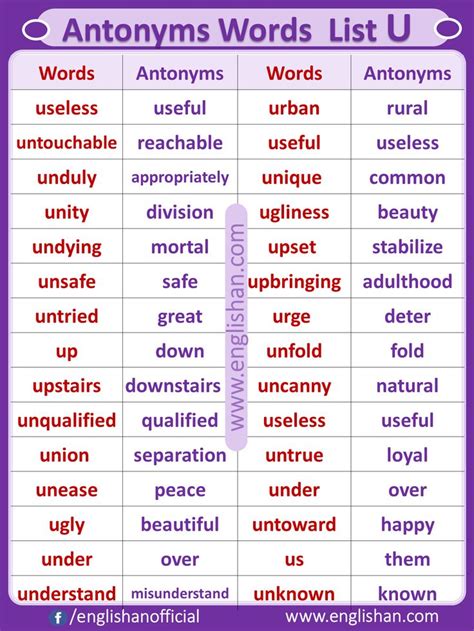 Antonyms Words List U

| Words | Antonyms | Words | Antonyms |
|---|---|---|---|
| useless | useful | urban | rural |
| untouchable | reachable | useful | useless |
| unduly | appropriately | unique | common |
| unity | division | ugliness | beauty |
| undying | mortal | upset | stabilize |
| unsafe | safe | upbringing | adulthood |
| untried | great | urge | deter |
| up | down | unfold | fold |
| upstairs | downstairs | uncanny | natural |
| unqualified | qualified | useless | useful |
| union | separation | untrue | loyal |
| unease | peace | under | over |
| ugly | beautiful | untoward | happy |
| under | over | us | them |
| understand | misunderstand | unknown | known |

www.englishan.com

/englishanofficial

www.englishan.com